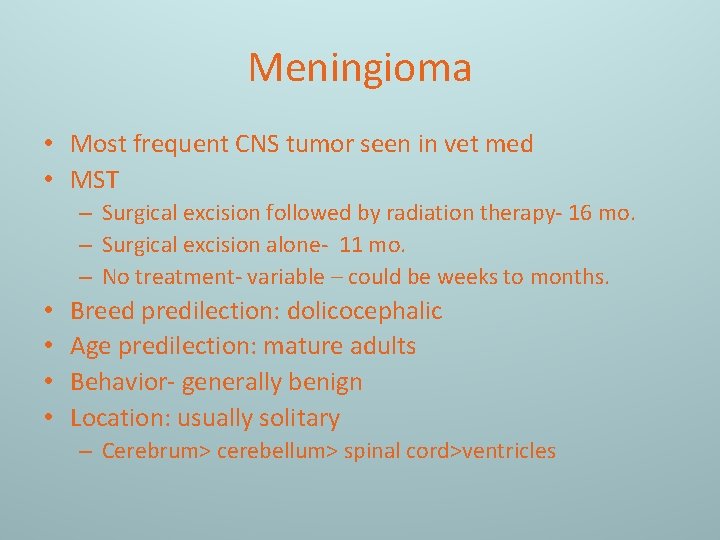 Meningioma

• Most frequent CNS tumor seen in vet med
• MST
– Surgical excision followed by radiation therapy- 16 mo.
– Surgical excision alone- 11 mo.
– No treatment- variable – could be weeks to months.
• Breed predilection: dolicocephalic
• Age predilection: mature adults
• Behavior- generally benign
• Location: usually solitary
– Cerebrum> cerebellum> spinal cord>ventricles